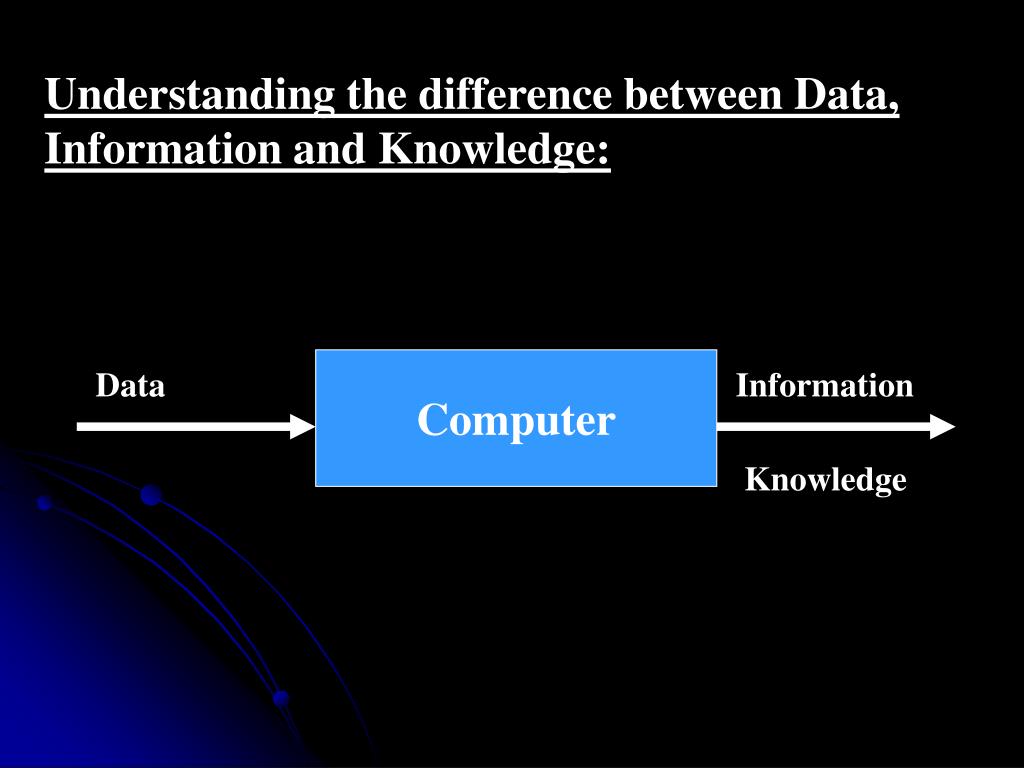 Understanding the difference between Data, Information and Knowledge:

Data

Computer

Information

Knowledge